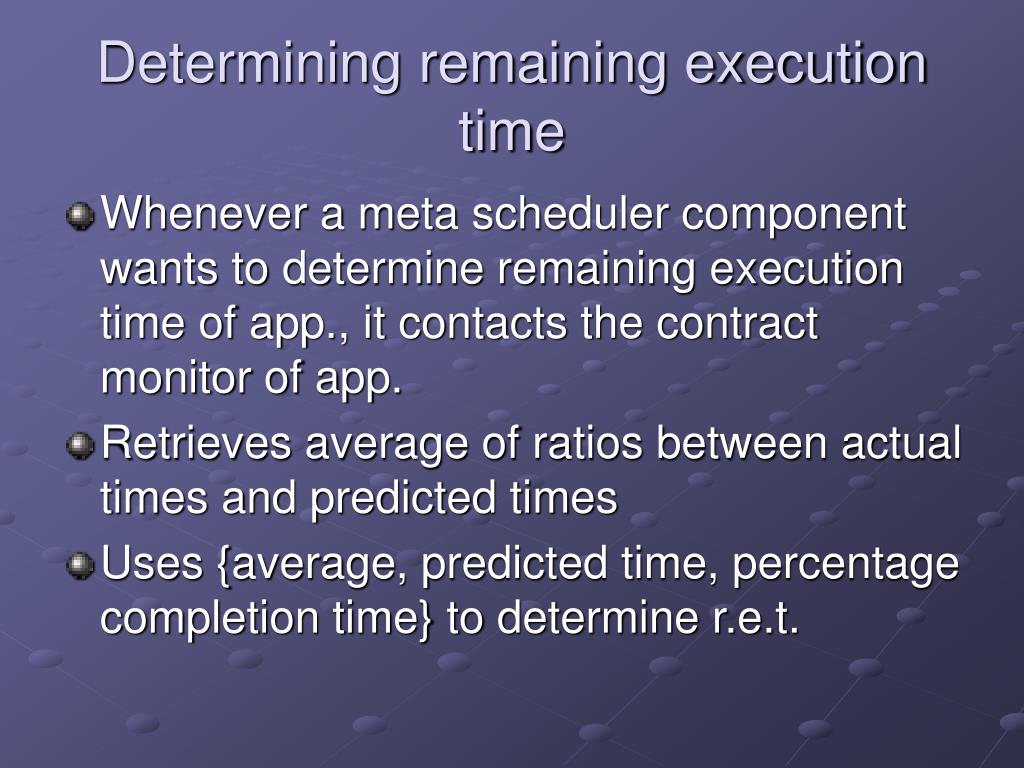 Determining remaining execution time

Whenever a meta scheduler component wants to determine remaining execution time of app., it contacts the contract monitor of app.

Retrieves average of ratios between actual times and predicted times

Uses {average, predicted time, percentage completion time} to determine r.e.t.